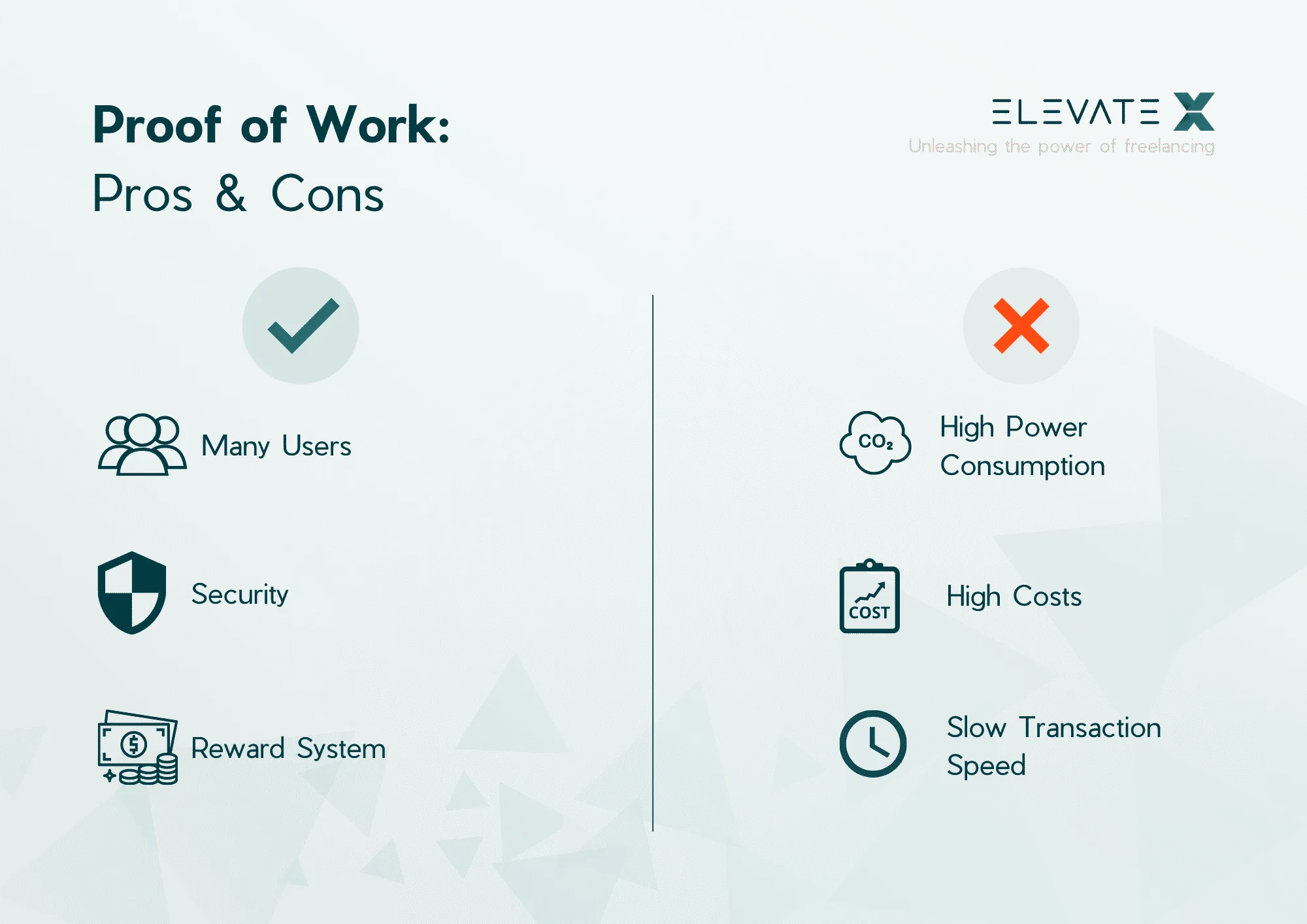 Proof of Work:
Pros & Cons

ELEVATE X
Unleashing the power of freelancing

Many Users

Security

Reward System

$CO_2$

High Power Consumption

COST

High Costs

Slow Transaction Speed